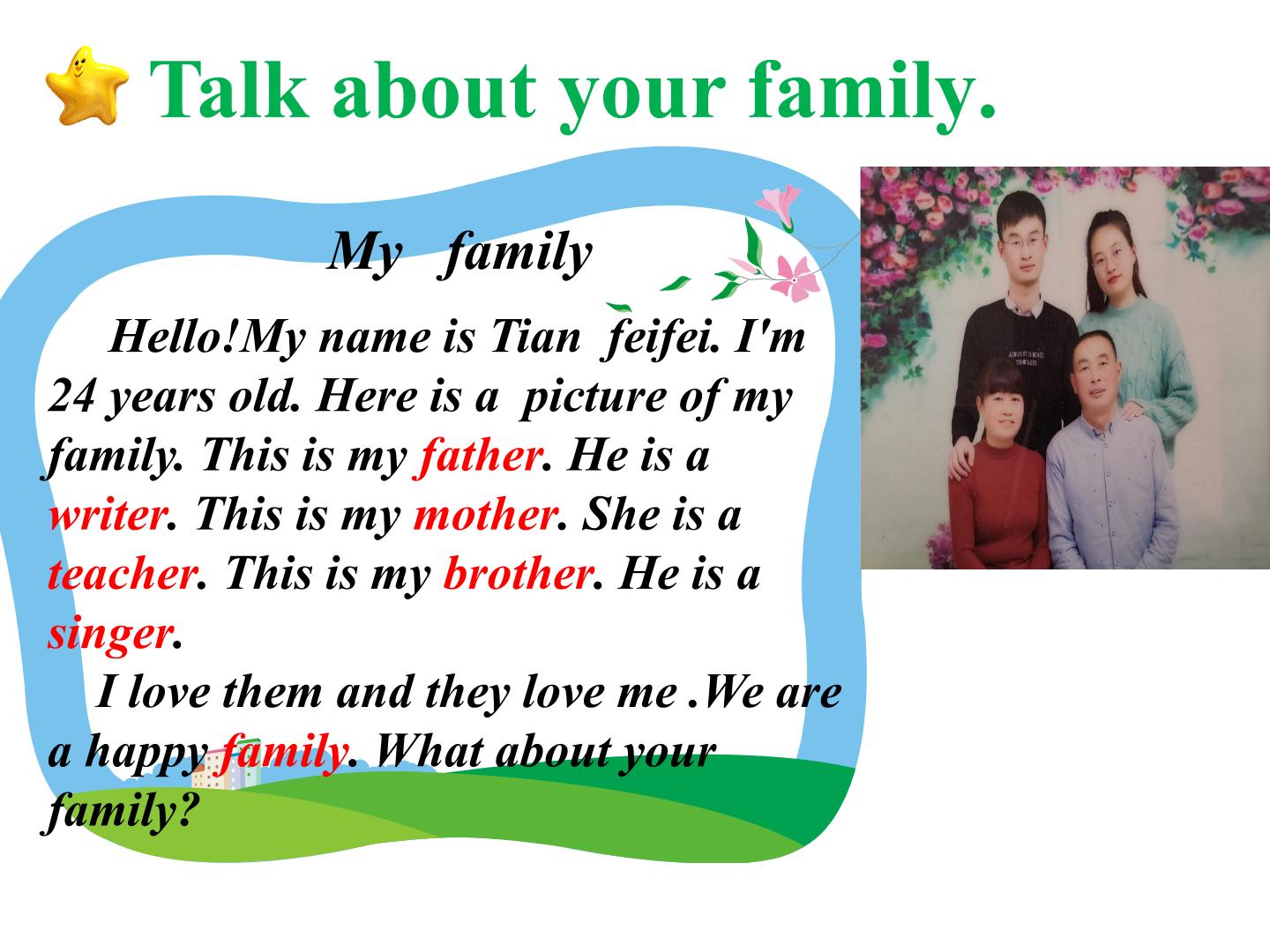 Talk about your family.

My family

Hello!My name is Tian feifei. I'm 24 years old. Here is a picture of my family. This is my father. He is a writer. This is my mother. She is a teacher. This is my brother. He is a singer.

I love them and they love me .We are a happy family. What about your family?